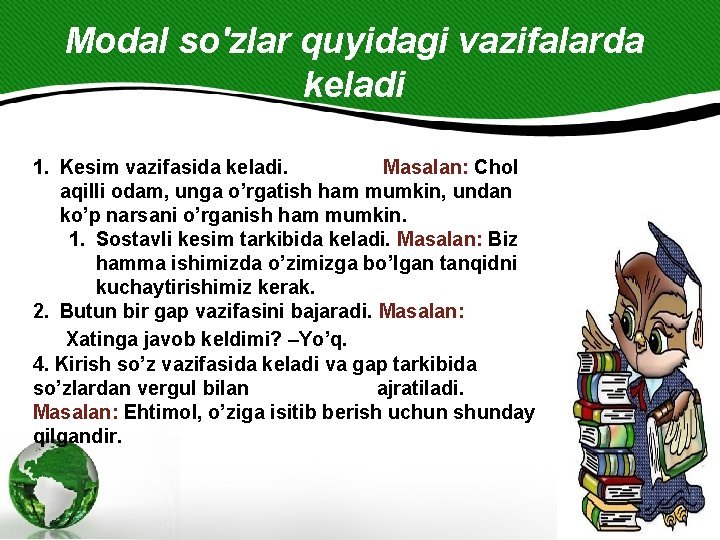 Modal so'zlar quyidagi vazifalarda keladi

1. Kesim vazifasida keladi. Masalan: Chol aqilli odam, unga o’rgatish ham mumkin, undan ko’p narsani o’rganish ham mumkin.
1. Sostavli kesim tarkibida keladi. Masalan: Biz hamma ishimizda o’zimizga bo’lgan tanqidni kuchaytirishimiz kerak.
2. Butun bir gap vazifasini bajaradi. Masalan: Xatinga javob keldimi? –Yo’q.
4. Kirish so’z vazifasida keladi va gap tarkibida so’zlardan vergul bilan ajratiladi. Masalan: Ehtimol, o’ziga isitib berish uchun shunday qilgandir.